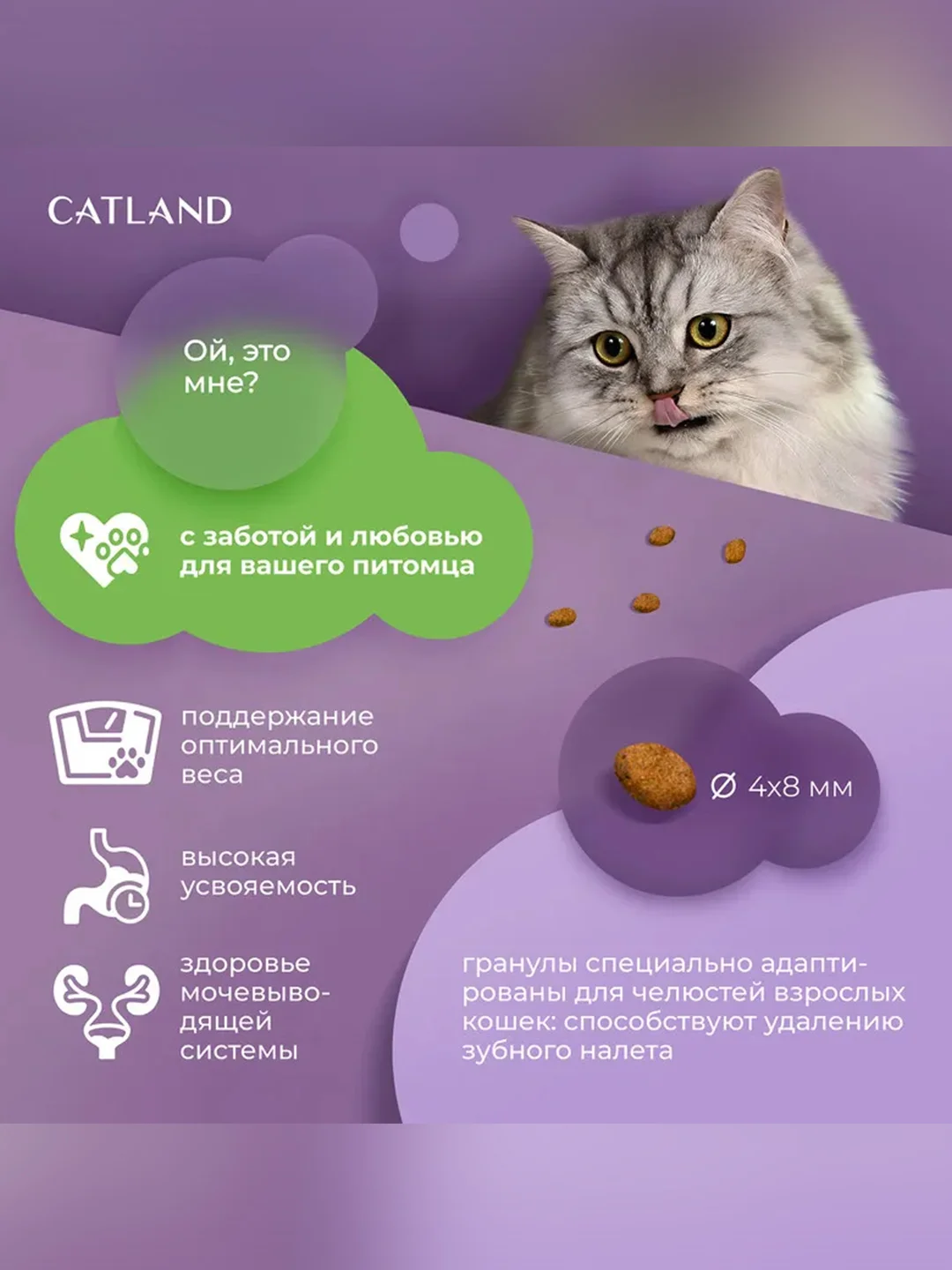 CATLAND

Ой, это мне?

с заботой и любовью для вашего питомца

поддержание оптимального веса

высокая усвояемость

здоровье мочевыводящей системы

Ø 4x8 мм

гранулы специально адаптированы для челюстей взрослых кошек: способствуют удалению зубного налета